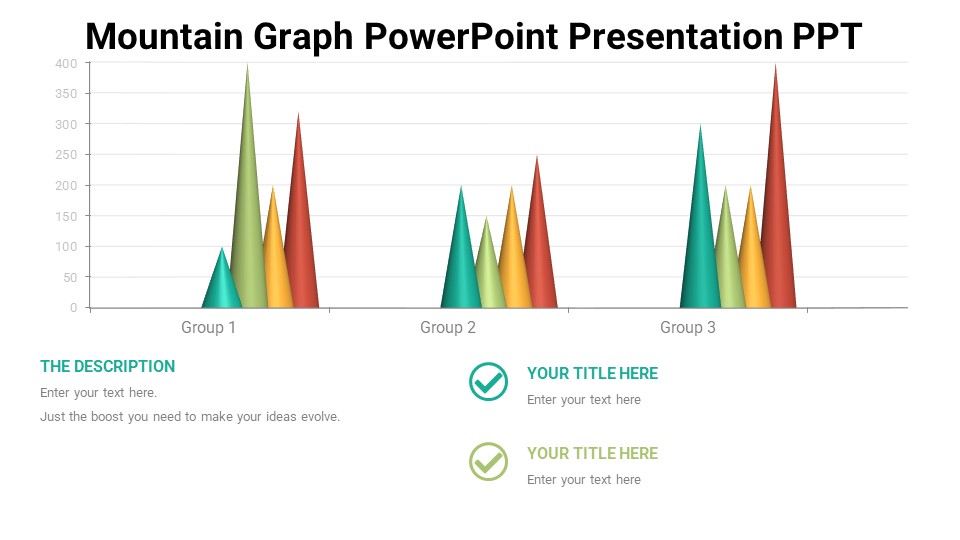 Mountain Graph PowerPoint Presentation PPT

400
350
300
250
200
150
100
50
0

Group 1
Group 2
Group 3

THE DESCRIPTION

Enter your text here.

Just the boost you need to make your ideas evolve.

YOUR TITLE HERE

Enter your text here

YOUR TITLE HERE

Enter your text here